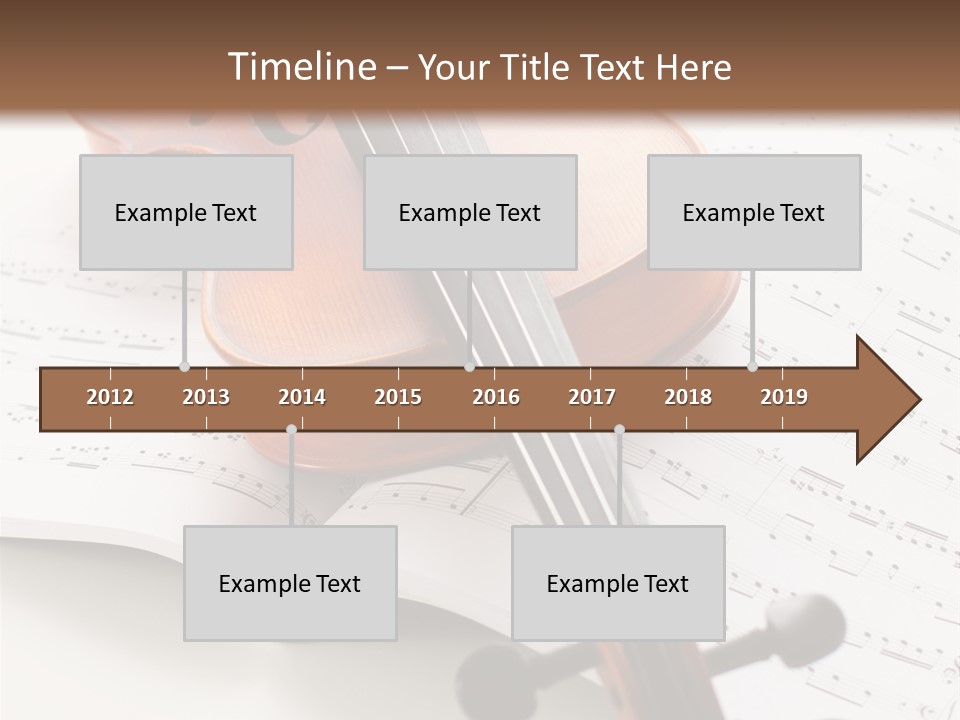 Timeline – Your Title Text Here

Example Text

Example Text

Example Text

2012 2013 2014 2015 2016 2017 2018 2019

Example Text

Example Text